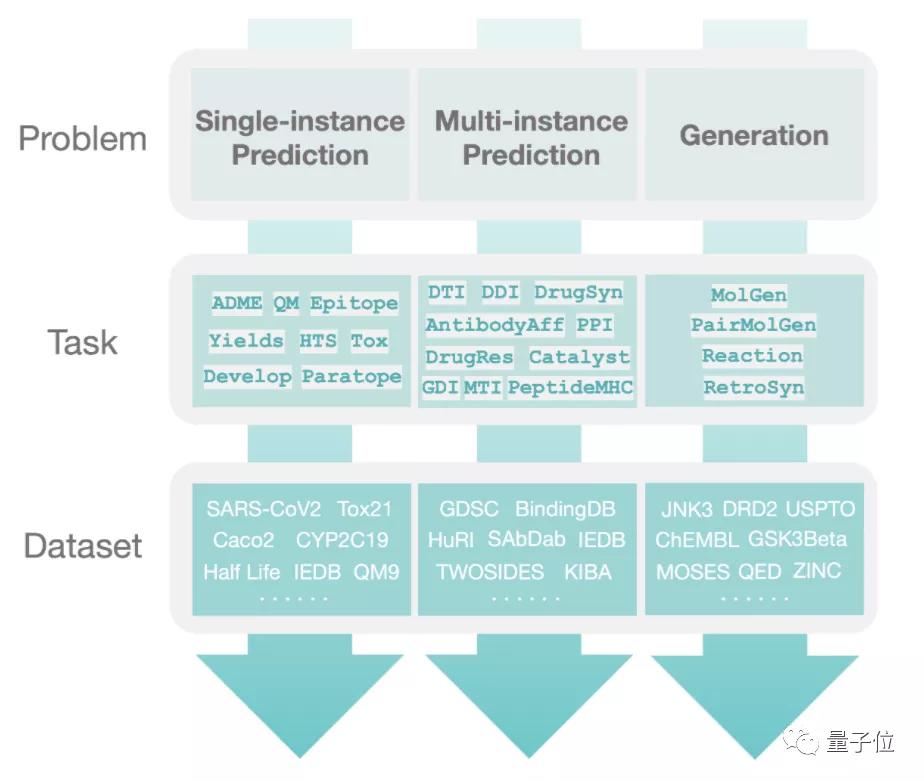 Problem

Single-instance Prediction

Multi-instance Prediction

Generation

Task

ADME QM Epitope
Yields HTS Tox
Develop Paratope

DTI DDI DrugSyn
AntibodyAff PPI
DrugRes Catalyst
GDI MTI PeptideMHC

MolGen
PairMolGen
Reaction
RetroSyn

Dataset

SARS-CoV2 Tox21
Caco2 CYP2C19
Half Life IEDB QM9
......

GDSC BindingDB
HuRI SAbDab IEDB
TWOSIDES KIBA
......

JNK3 DRD2 USPTO
ChEMBL GSK3Beta
MOSES QED ZINC
......

量子位